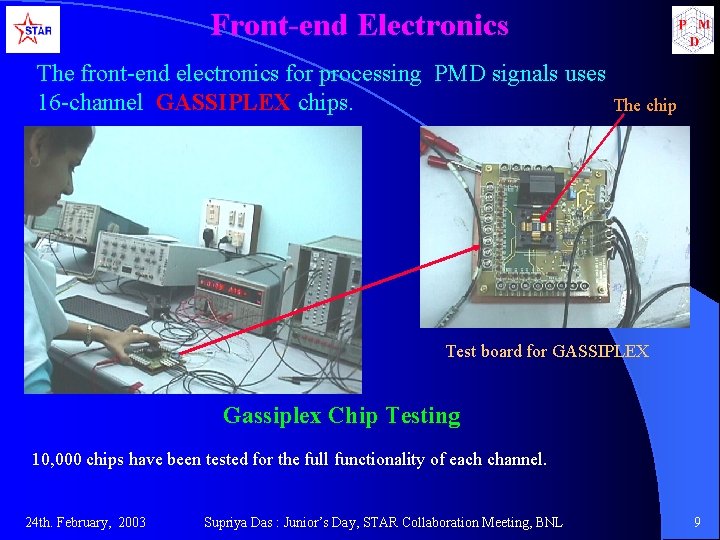 STAR

Front-end Electronics

P M D

The front-end electronics for processing PMD signals uses 16-channel GASSIPLEX chips.

The chip

Test board for GASSIPLEX

Gassiplex Chip Testing

10,000 chips have been tested for the full functionality of each channel.

24th. February, 2003

Supriya Das : Junior's Day, STAR Collaboration Meeting, BNL

9